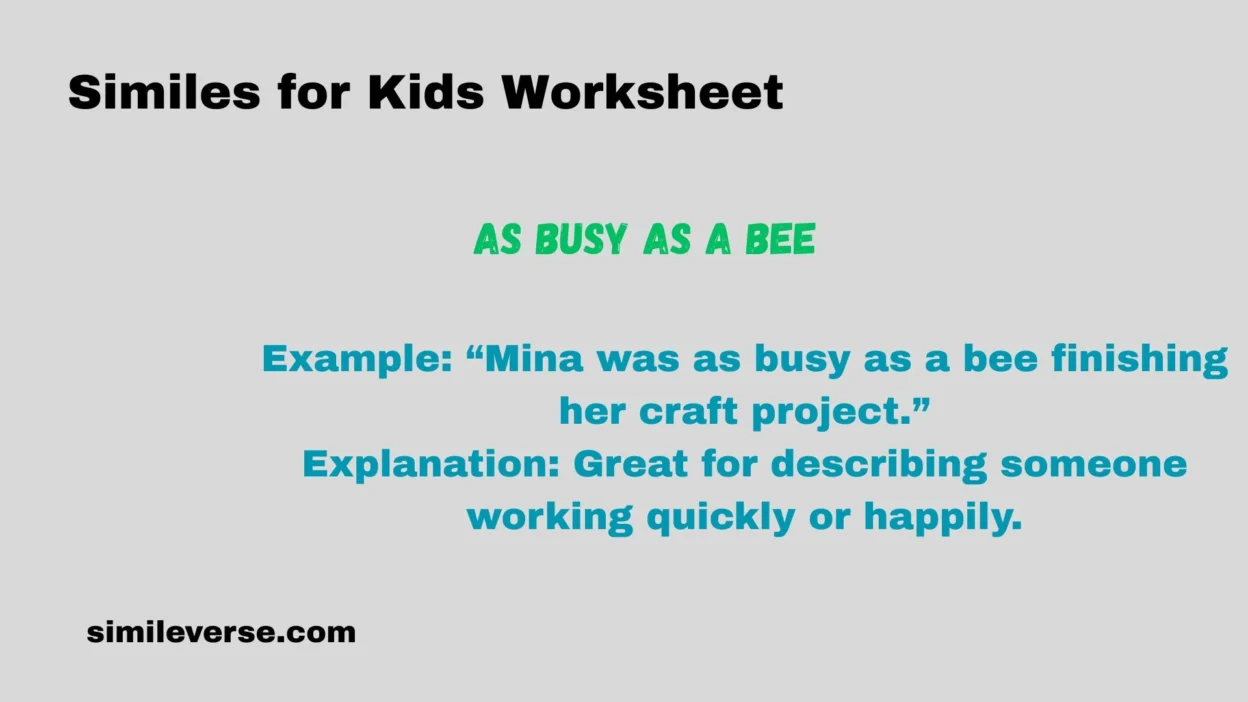 Similes for Kids Worksheet

AS BUSY AS A BEE

Example: “Mina was as busy as a bee finishing her craft project.”
Explanation: Great for describing someone working quickly or happily.

simileverse.com